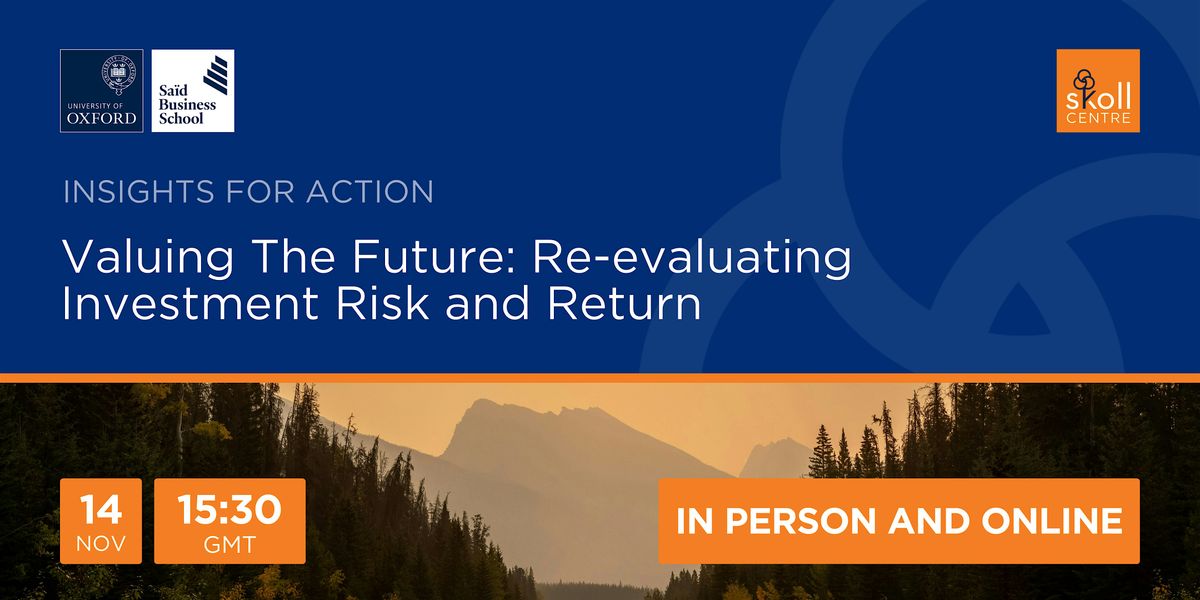 UNIVERSITY OF OXFORD

Saïd Business School

skoll CENTRE

INSIGHTS FOR ACTION

Valuing The Future: Re-evaluating Investment Risk and Return

14 NOV

15:30 GMT

IN PERSON AND ONLINE